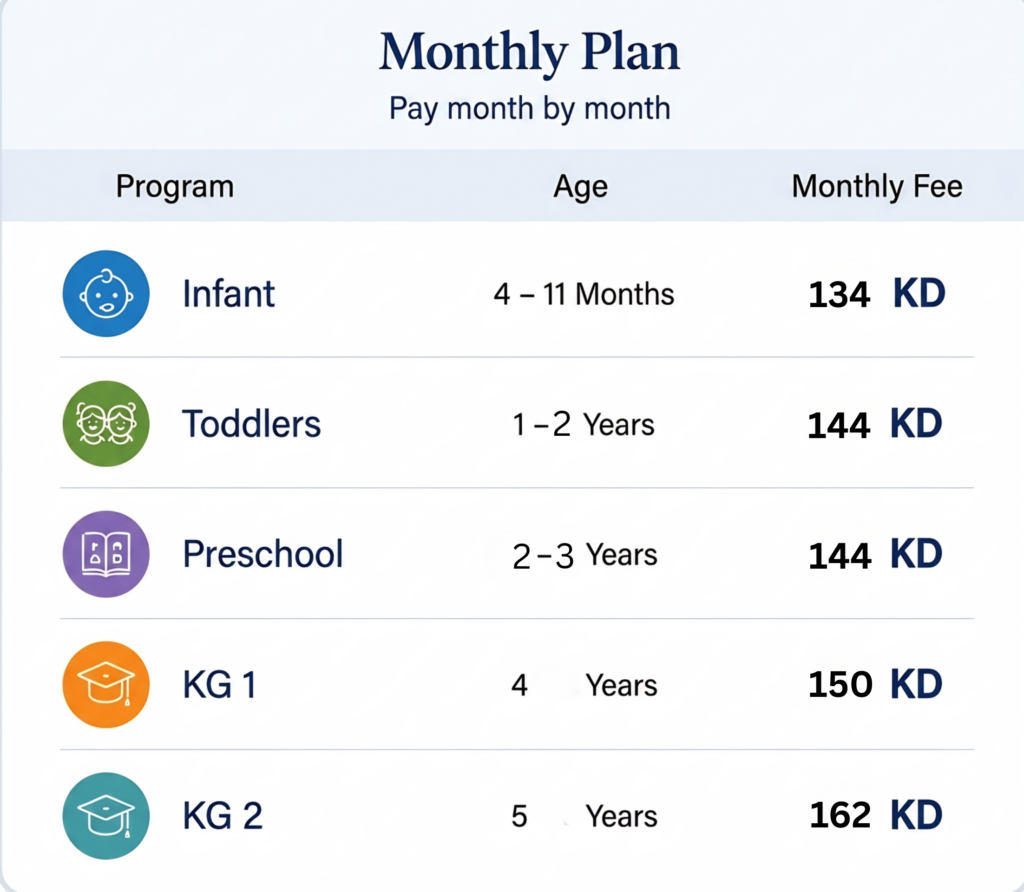 Monthly Plan
Pay month by month

| Program | Age | Monthly Fee |
|---|---|---|
| Infant | 4 – 11 Months | 134 KD |
| Toddlers | 1 – 2 Years | 144 KD |
| Preschool | 2 – 3 Years | 144 KD |
| KG 1 | 4 Years | 150 KD |
| KG 2 | 5 Years | 162 KD |